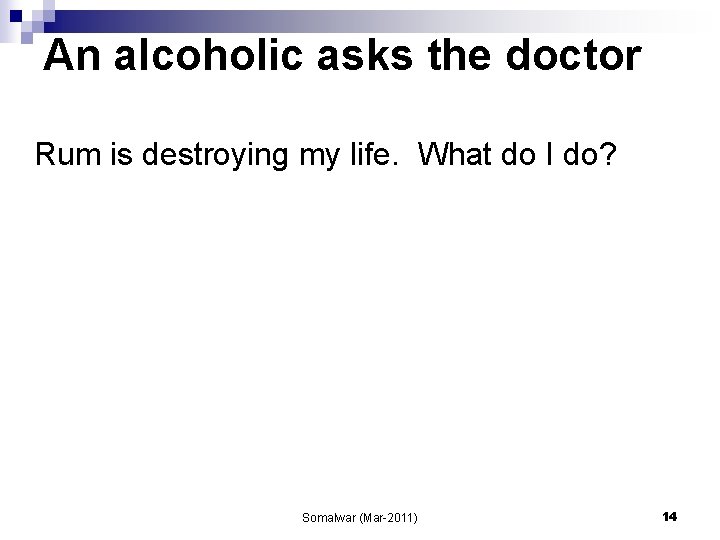 An alcoholic asks the doctor

Rum is destroying my life. What do I do?

Somalwar (Mar-2011)

14